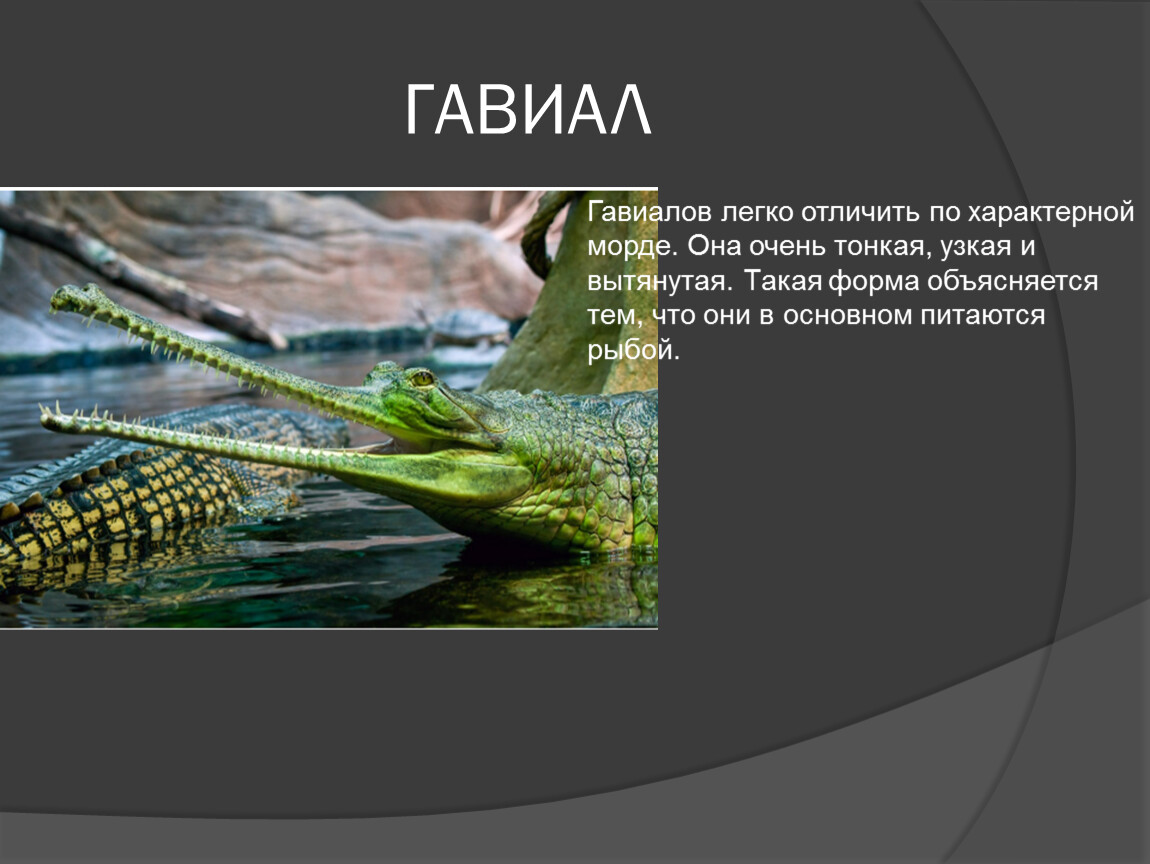 ГАВИАЛ

Гавиалов легко отличить по характерной морде. Она очень тонкая, узкая и вытянутая. Такая форма объясняется тем, что они в основном питаются рыбой.